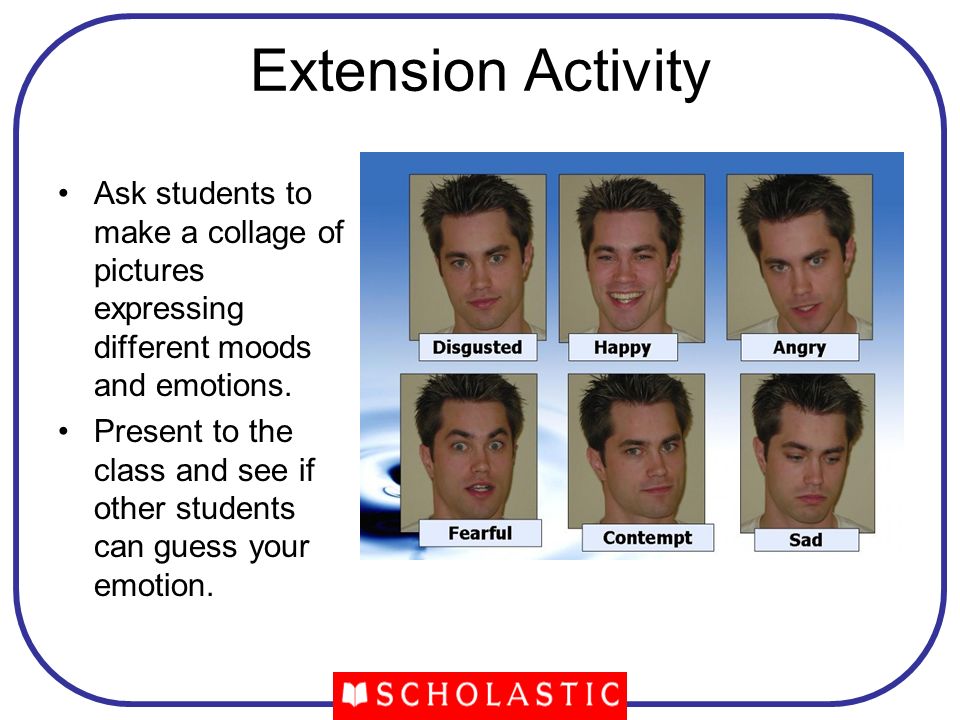 Extension Activity

• Ask students to make a collage of pictures expressing different moods and emotions.
• Present to the class and see if other students can guess your emotion.

Disgusted
Happy
Angry
Fearful
Contempt
Sad

SCHOLASTIC